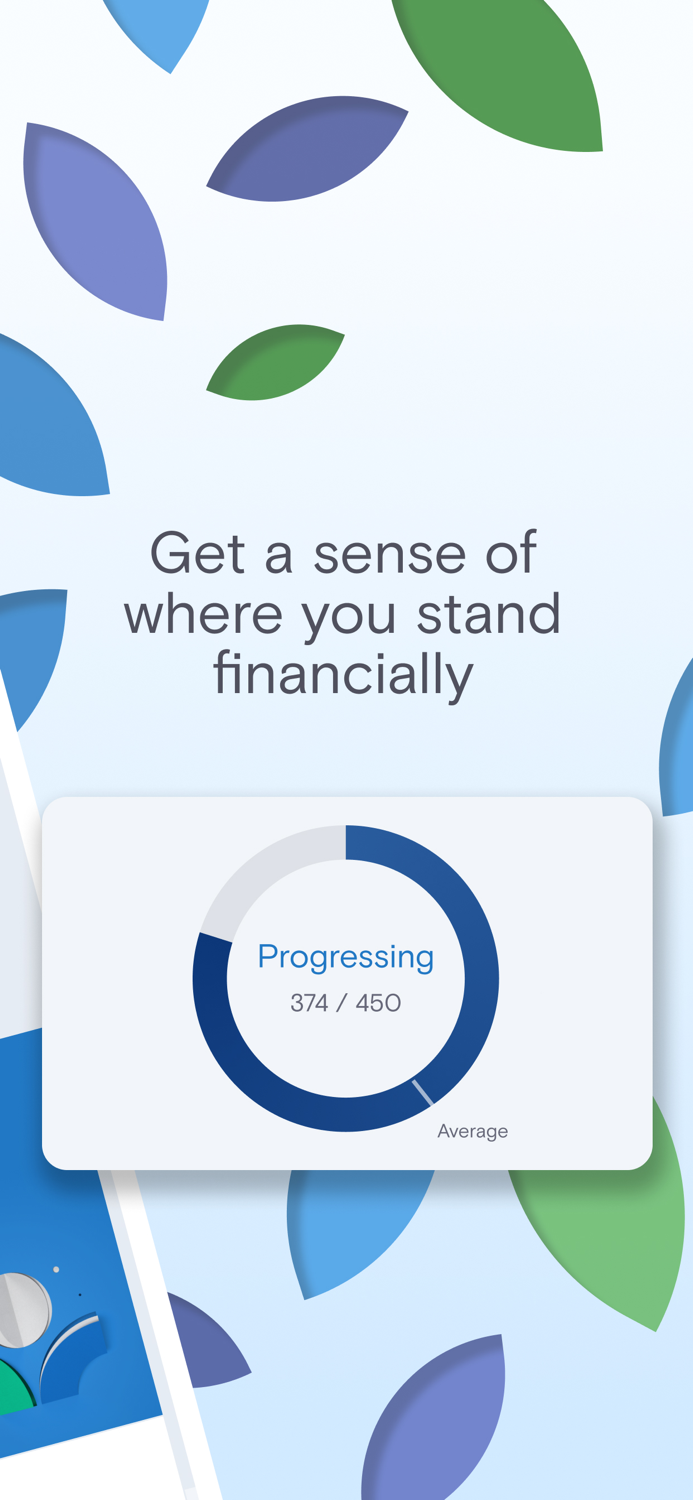 Get a sense of where you stand financially

Progressing
374 / 450
Average